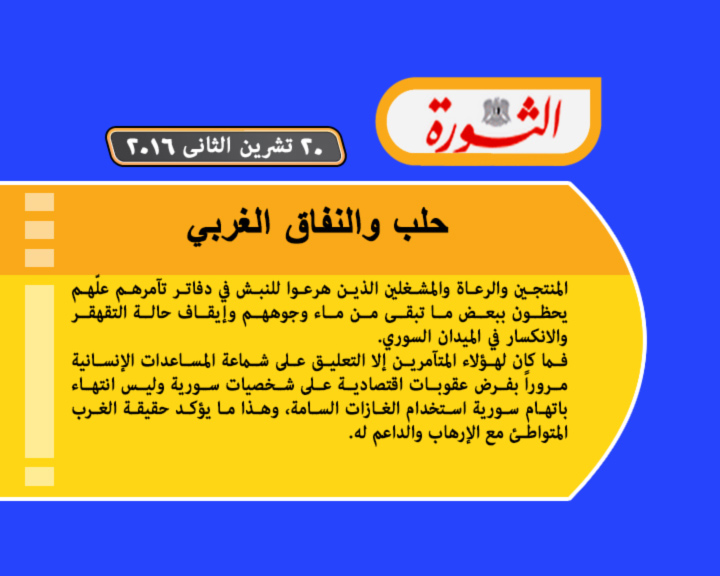 الثورة

٢٠ تشرين الثانى ٢٠١٦

حلب والنفاق الغربي

المنتجين والرعاة والمشغلين الذين هرعوا للنبش في دفاتر تآمرهم علّهم يحظون ببعض ما تبقى من ماء وجوههم وإيقاف حالة التقهقر والانكسار في الميدان السوري.

فما كان لهؤلاء المتآمرين إلا التعليق على شماعة المساعدات الإنسانية مروراً بفرض عقوبات اقتصادية على شخصيات سورية وليس انتهاء باتهام سورية استخدام الغازات السامة، وهذا ما يؤكد حقيقة الغرب المتواطئ مع الإرهاب والداعم له.